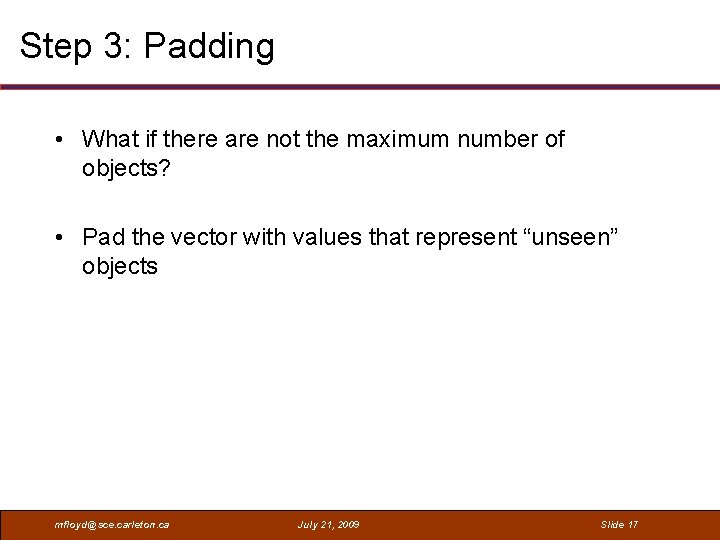 Step 3: Padding

• What if there are not the maximum number of objects?

• Pad the vector with values that represent “unseen” objects

mfloyd@sce.carleton.ca July 21, 2009 Slide 17